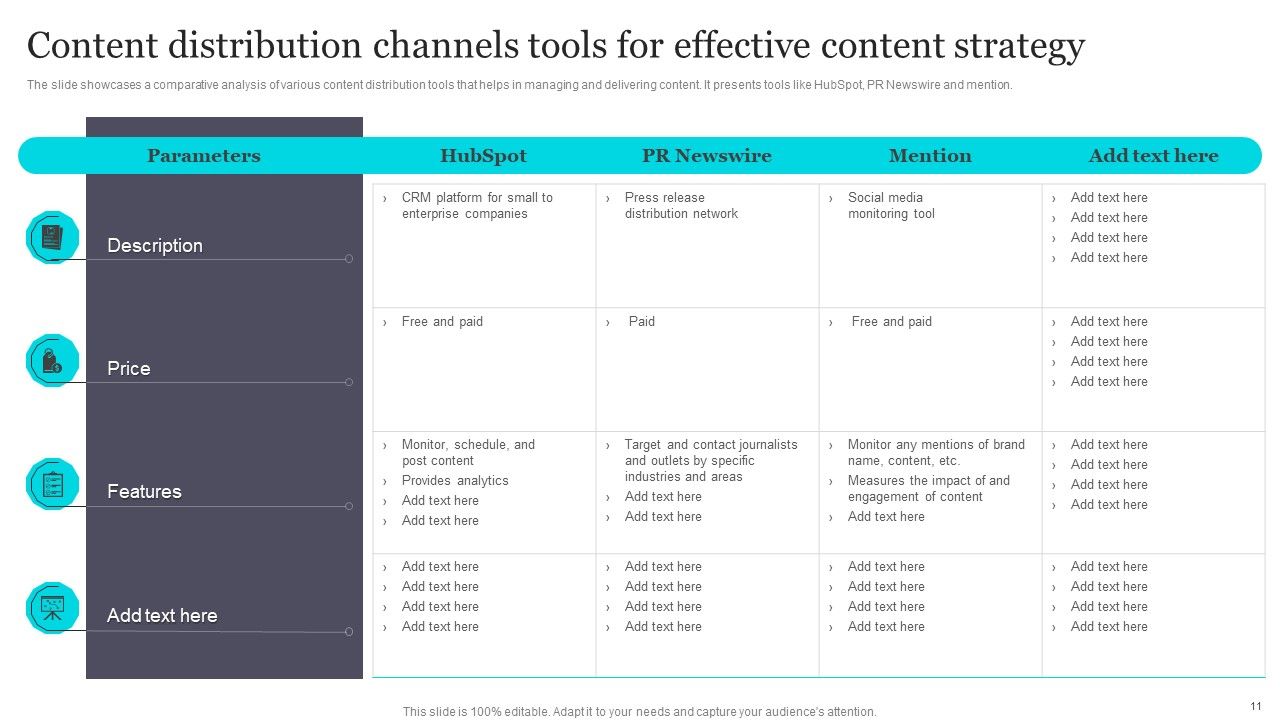 Content distribution channels tools for effective content strategy

The slide showcases a comparative analysis of various content distribution tools that helps in managing and delivering content. It presents tools like HubSpot, PR Newswire and mention.

| Parameters | HubSpot | PR Newswire | Mention | Add text here |
|---|---|---|---|---|
| Description | › CRM platform for small to enterprise companies | › Press release distribution network | › Social media monitoring tool | › Add text here › Add text here › Add text here › Add text here |
| Price | › Free and paid | › Paid | › Free and paid | › Add text here › Add text here › Add text here › Add text here |
| Features | › Monitor, schedule, and post content › Provides analytics › Add text here › Add text here | › Target and contact journalists and outlets by specific industries and areas › Add text here › Add text here | › Monitor any mentions of brand name, content, etc. › Measures the impact of and engagement of content › Add text here | › Add text here › Add text here › Add text here › Add text here |
| Add text here | › Add text here › Add text here › Add text here › Add text here | › Add text here › Add text here › Add text here › Add text here | › Add text here › Add text here › Add text here › Add text here | › Add text here › Add text here › Add text here › Add text here |

This slide is 100% editable. Adapt it to your needs and capture your audience's attention.

11